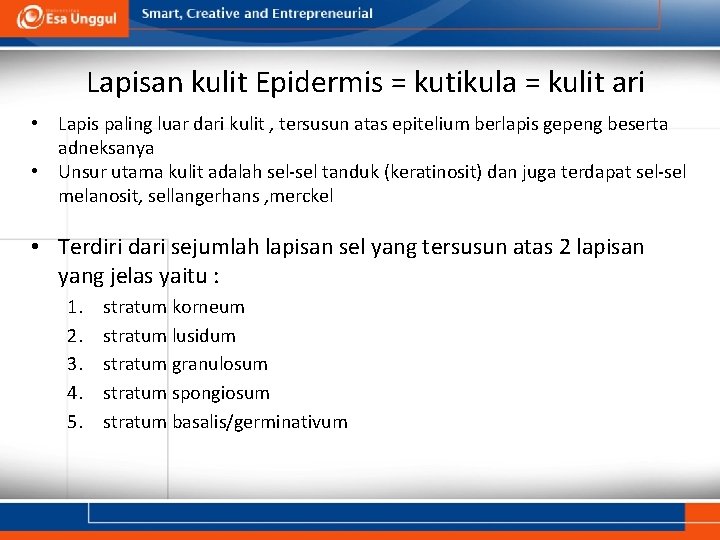 Esa Unggul

Smart, Creative and Entrepreneurial

Lapisan kulit Epidermis = kutikula = kulit ari

• Lapis paling luar dari kulit , tersusun atas epitelium berlapis gepeng beserta adneksanya

• Unsur utama kulit adalah sel-sel tanduk (keratinosit) dan juga terdapat sel-sel melanosit, sellangerhans ,merckel

• Terdiri dari sejumlah lapisan sel yang tersusun atas 2 lapisan yang jelas yaitu :

1. stratum korneum
2. stratum lusidum
3. stratum granulosum
4. stratum spongiosum
5. stratum basalis/germinativum